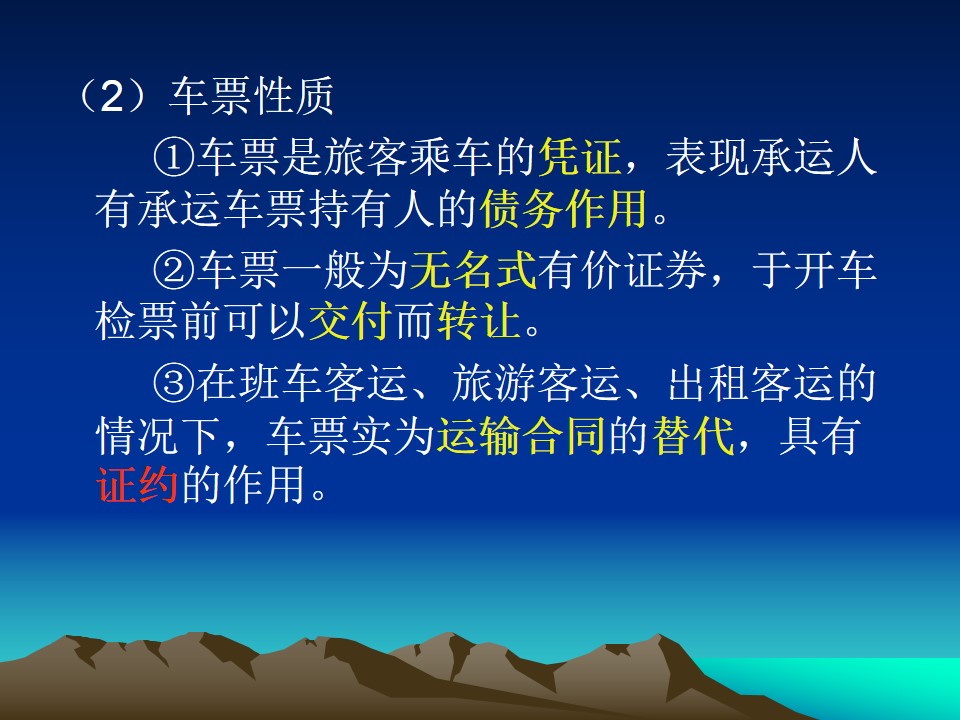 （2）车票性质

①车票是旅客乘车的凭证，表现承运人有承运车票持有人的债务作用。

②车票一般为无名式有价证券，于开车检票前可以交付而转让。

③在班车客运、旅游客运、出租客运的情况下，车票实为运输合同的替代，具有证约的作用。